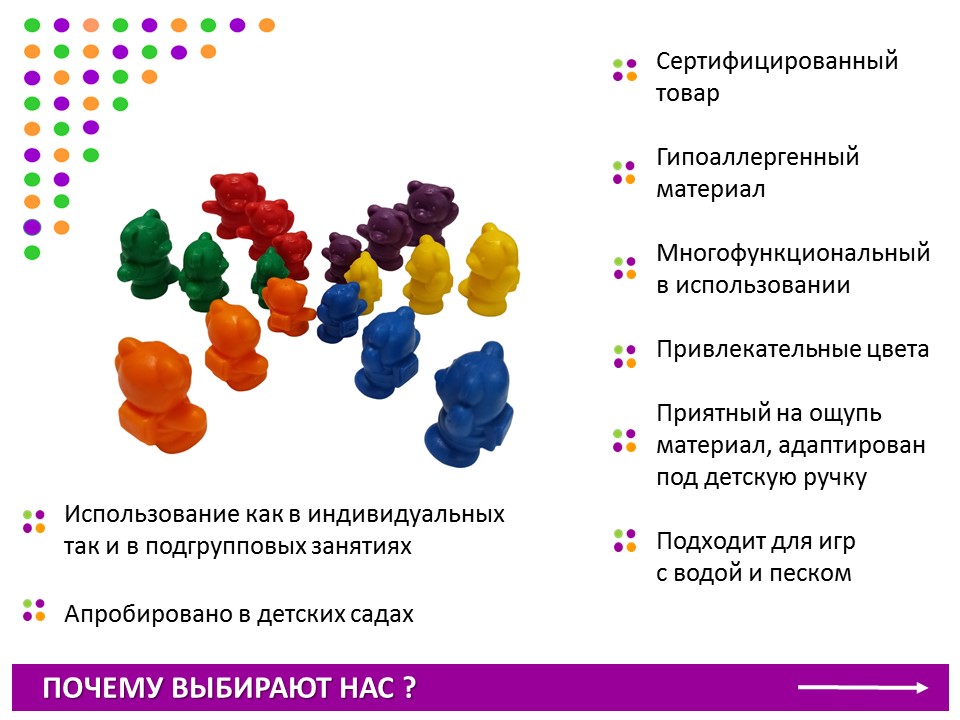 Сертифицированный товар

Гипоаллергенный материал

Многофункциональный в использовании

Привлекательные цвета

Приятный на ощупь материал, адаптирован под детскую ручку

Подходит для игр с водой и песком

Использование как в индивидуальных так и в подгрупповых занятиях

Апробировано в детских садах

ПОЧЕМУ ВЫБИРАЮТ НАС ?